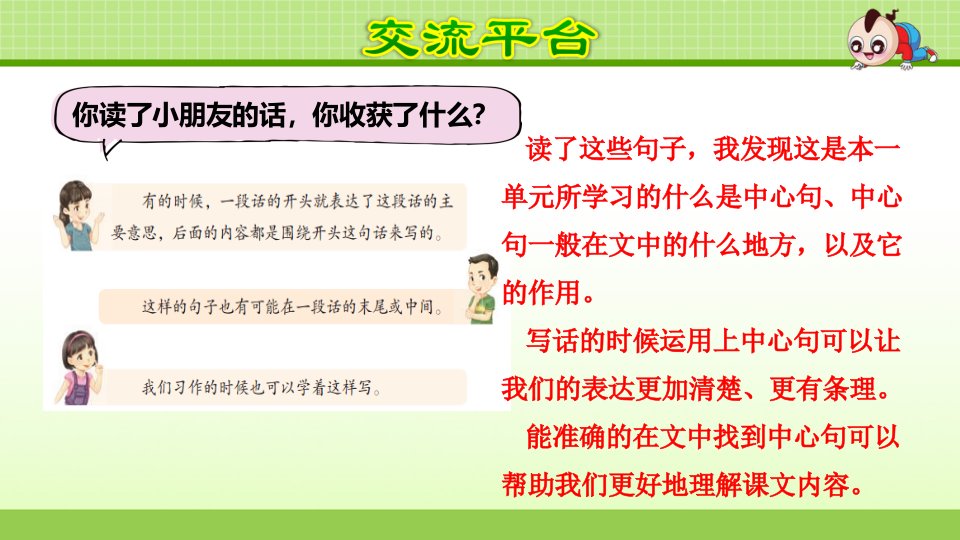 交流平台

你读了小朋友的话，你收获了什么？

有的时候，一段话的开头就表达了这段话的主要意思，后面的内容都是围绕开头这句话来写的。

这样的句子也有可能在一段话的末尾或中间。

我们习作的时候也可以学着这样写。

读了这些句子，我发现这是本一单元所学习的什么是中心句、中心句一般在文中的什么地方，以及它的作用。

写话的时候运用上中心句可以让我们的表达更加清楚、更有条理。

能准确的在文中找到中心句可以帮助我们更好地理解课文内容。